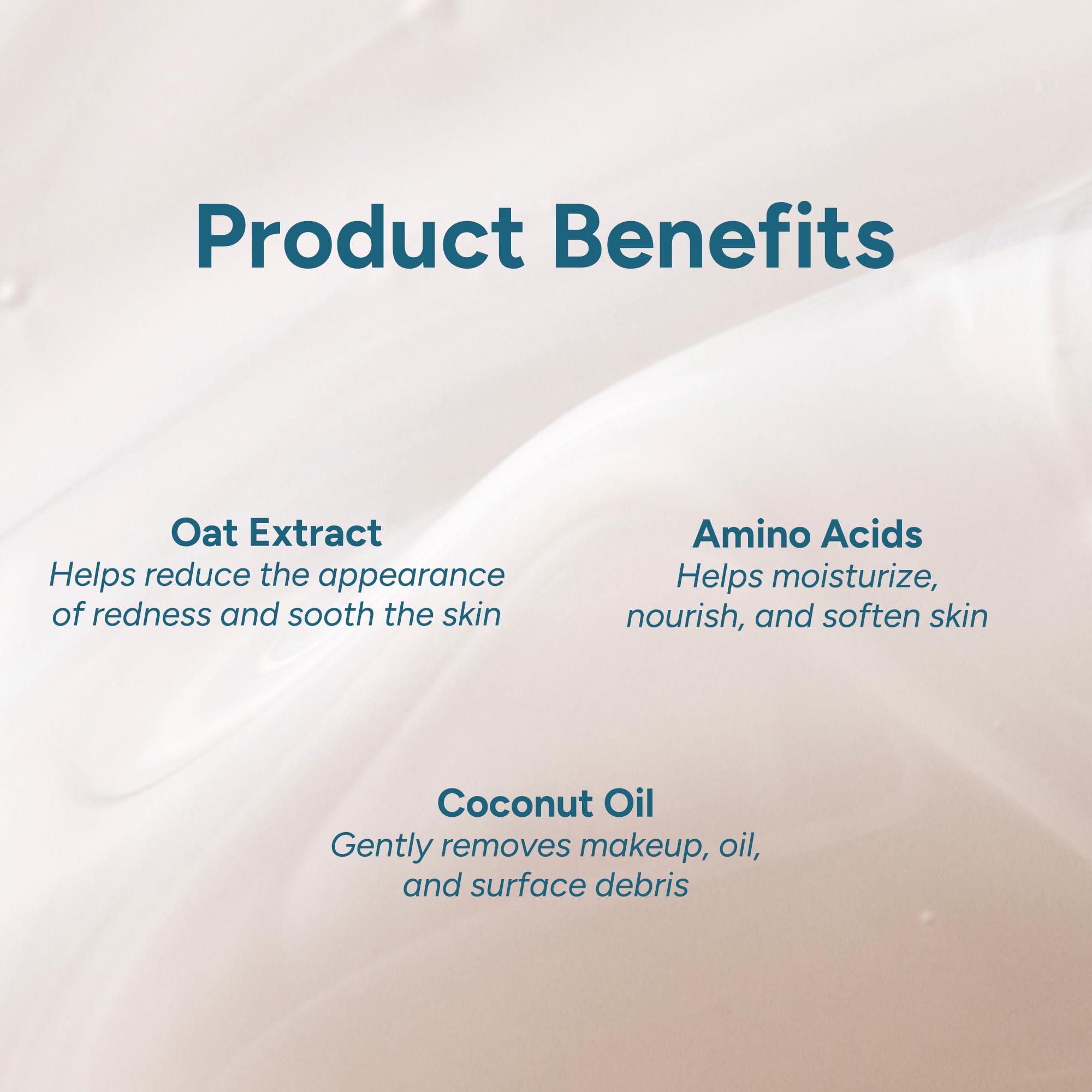 Product Benefits

Oat Extract
Helps reduce the appearance of redness and sooth the skin

Amino Acids
Helps moisturize, nourish, and soften skin

Coconut Oil
Gently removes makeup, oil, and surface debris